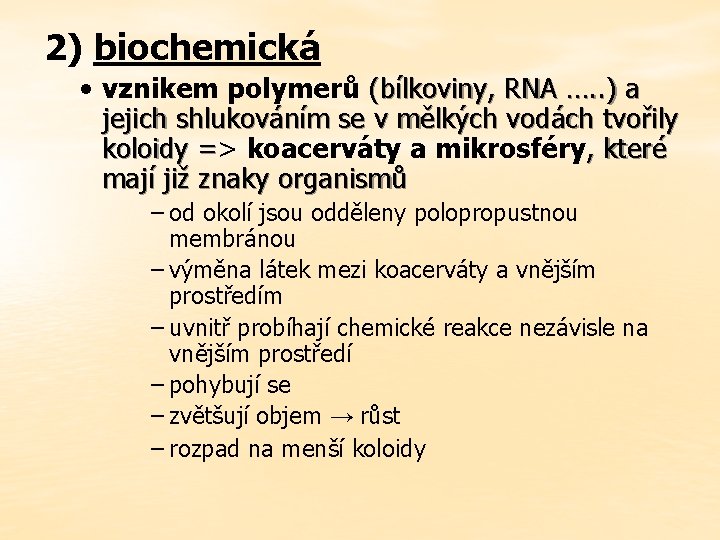 2) biochemická

• vznikem polymerů (bílkoviny, RNA …..) a jejich shlukováním se v mělkých vodách tvořily koloidy => koacerváty a mikrosféry, které mají již znaky organismů

– od okolí jsou odděleny polopropustnou membránou
– výměna látek mezi koacerváty a vnějším prostředím
– uvnitř probíhají chemické reakce nezávisle na vnějším prostředí
– pohybují se
– zvětšují objem → růst
– rozpad na menší koloidy